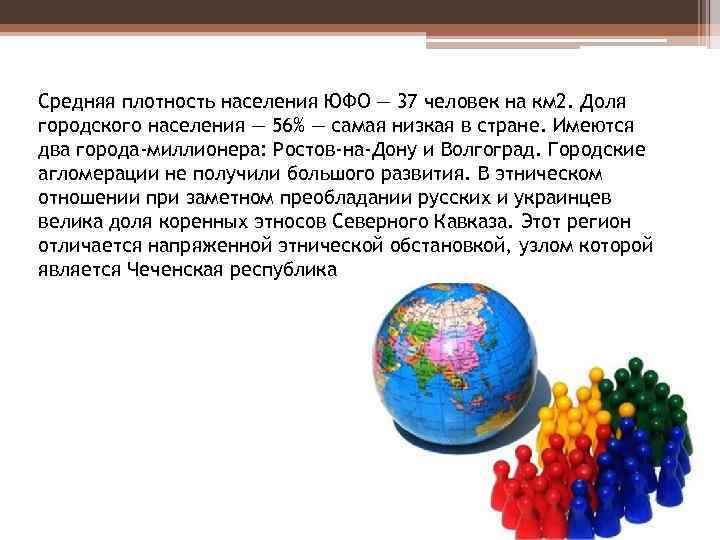 Средняя плотность населения ЮФО — 37 человек на км2. Доля городского населения — 56% — самая низкая в стране. Имеются два города-миллионера: Ростов-на-Дону и Волгоград. Городские агломерации не получили большого развития. В этническом отношении при заметном преобладании русских и украинцев велика доля коренных этносов Северного Кавказа. Этот регион отличается напряженной этнической обстановкой, узлом которой является Чеченская республика